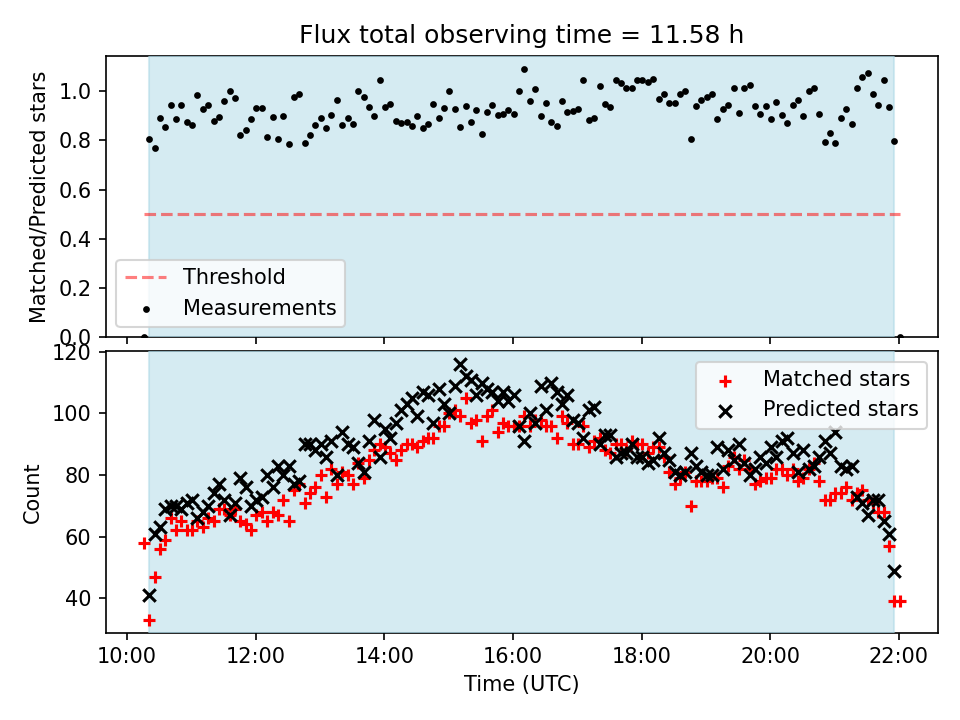 Flux total observing time = 11.58 h

Matched/Predicted stars

1.0
0.8
0.6
0.4
0.2
0.0

Threshold
Measurements

Count

120
100
80
60
40

Matched stars
Predicted stars

10:00
12:00
14:00
16:00
18:00
20:00
22:00

Time (UTC)